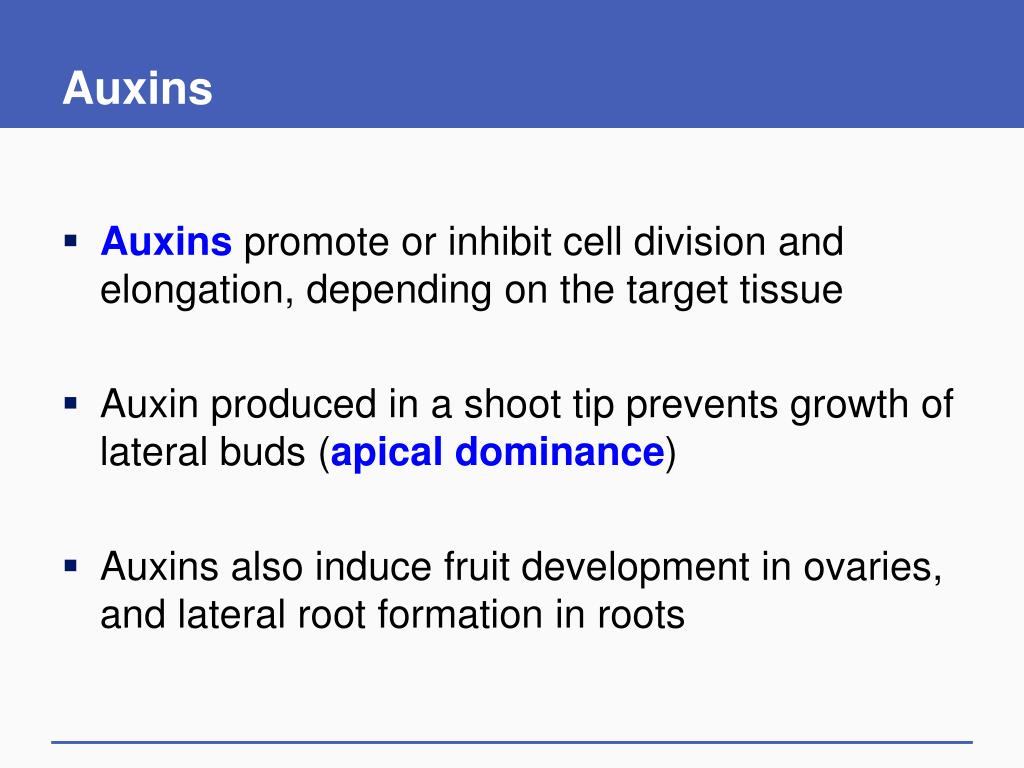 Auxins

▪ Auxins promote or inhibit cell division and elongation, depending on the target tissue

▪ Auxin produced in a shoot tip prevents growth of lateral buds (apical dominance)

▪ Auxins also induce fruit development in ovaries, and lateral root formation in roots